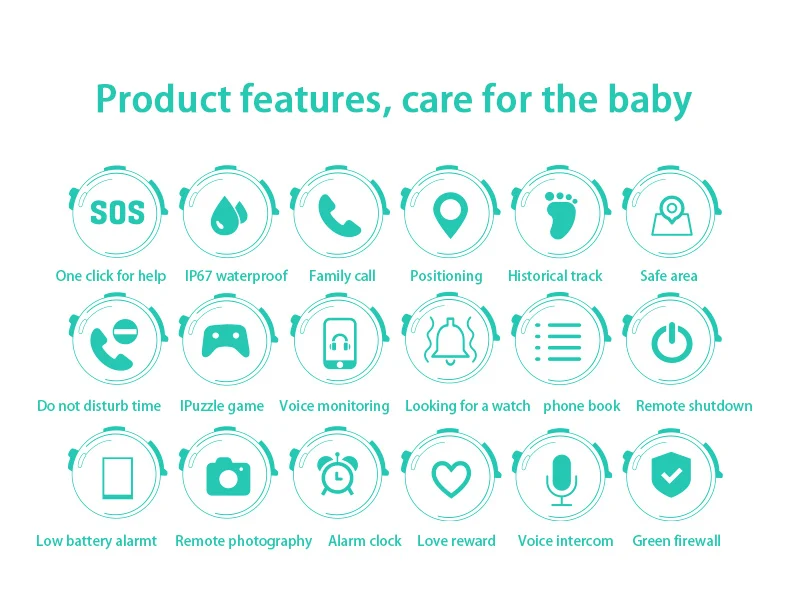 Product features, care for the baby

SOS

One click for help IP67 waterproof Family call Positioning Historical track Safe area

Do not disturb time IPuzzle game Voice monitoring Looking for a watch phone book Remote shutdown

Low battery alarmt Remote photography Alarm clock Love reward Voice intercom Green firewall